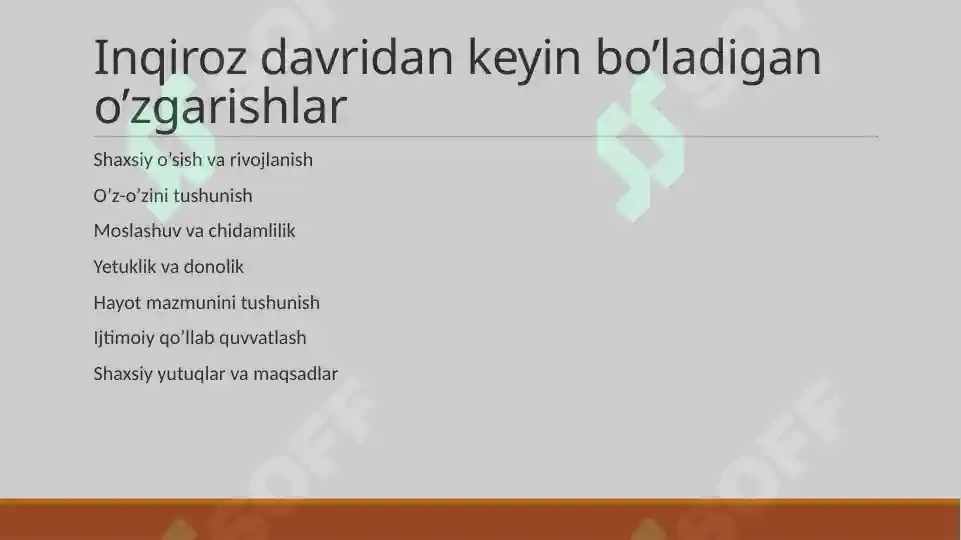 Inqiroz davridan keyin bo’ladigan o’zgarishlar

Shaxsiy o’sish va rivojlanish

O’z-o’zini tushunish

Moslashuv va chidamlilik

Yetuklik va donolik

Hayot mazmunini tushunish

Ijtimoiy qo’llab quvvatlash

Shaxsiy yutuqlar va maqsadlar

SOFF